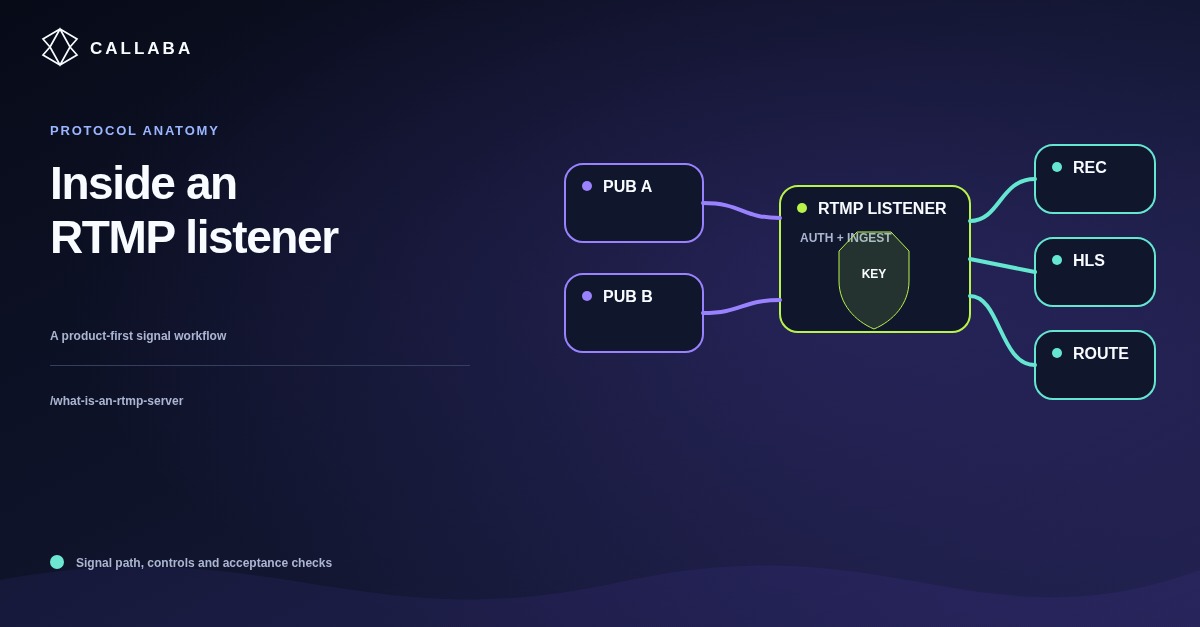 CALLABA

PROTOCOL ANATOMY

Inside an RTMP listener

A product-first signal workflow

/what-is-an-rtmp-server

Signal path, controls and acceptance checks

PUB A

PUB B

RTMP LISTENER

AUTH + INGEST

KEY

REC

HLS

ROUTE